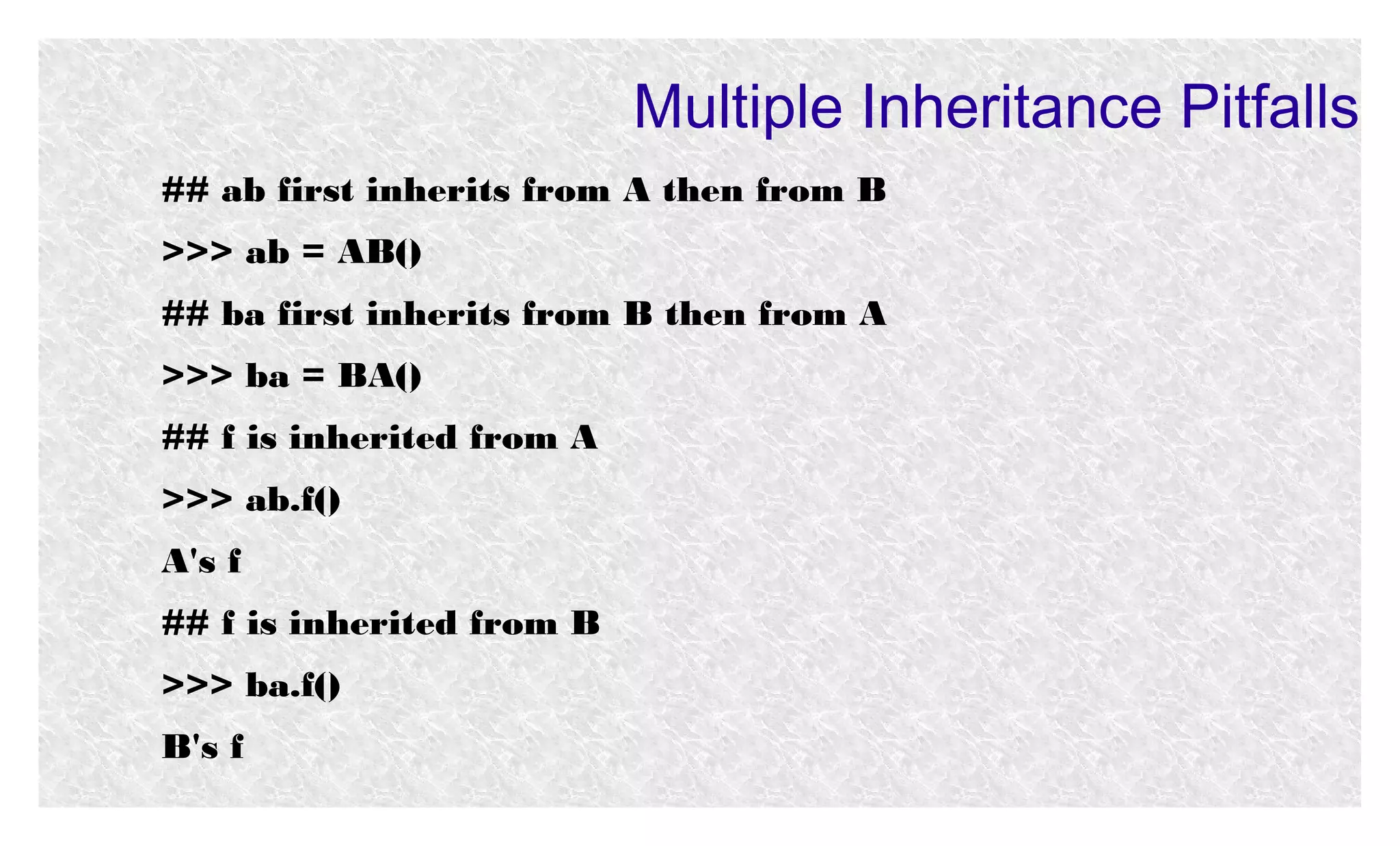 Multiple Inheritance Pitfalls

## ab first inherits from A then from B

>>> ab = AB()

## ba first inherits from B then from A

>>> ba = BA()

## f is inherited from A

>>> ab.f()

A's f

## f is inherited from B

>>> ba.f()

B's f